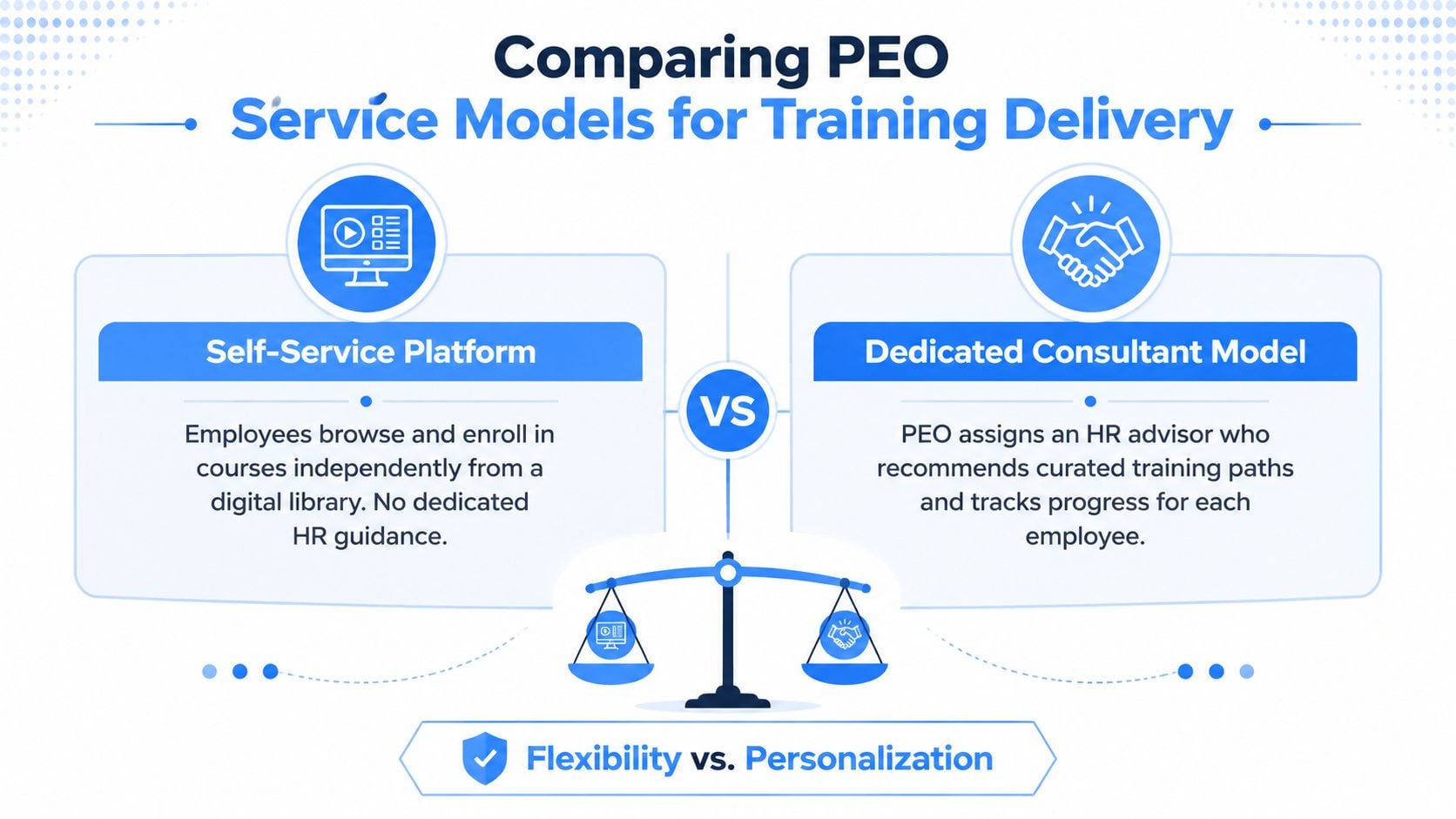 Comparing PEO
Service Models for Training Delivery

Self-Service Platform

Employees browse and enroll in courses independently from a digital library. No dedicated HR guidance.

VS

Dedicated Consultant Model

PEO assigns an HR advisor who recommends curated training paths and tracks progress for each employee.

Flexibility vs. Personalization